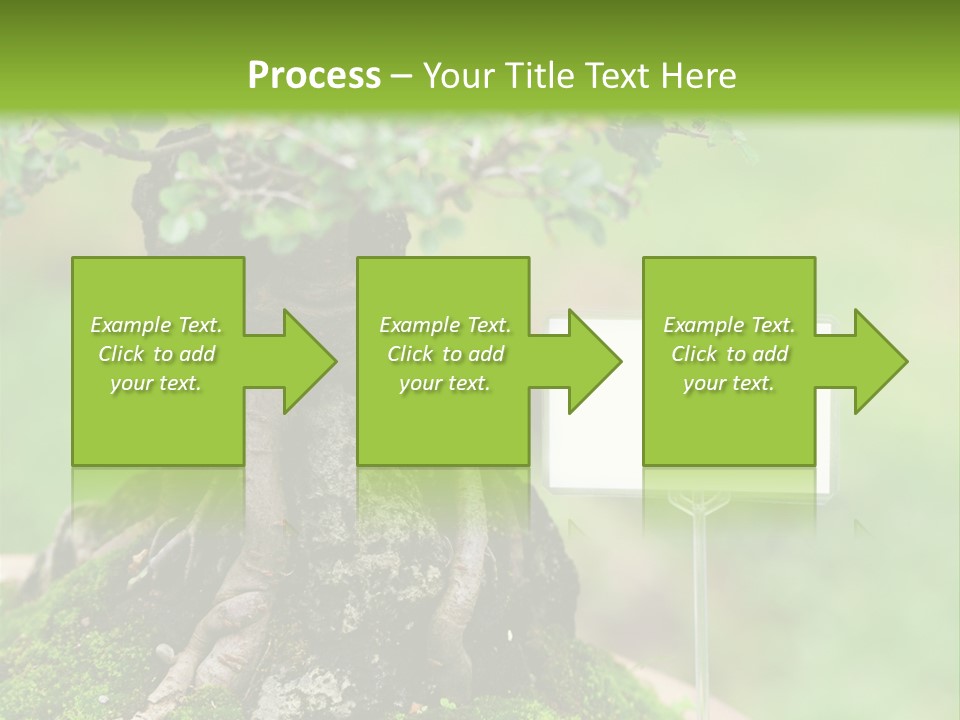 Process – Your Title Text Here

Example Text. Click to add your text.

Example Text. Click to add your text.

Example Text. Click to add your text.